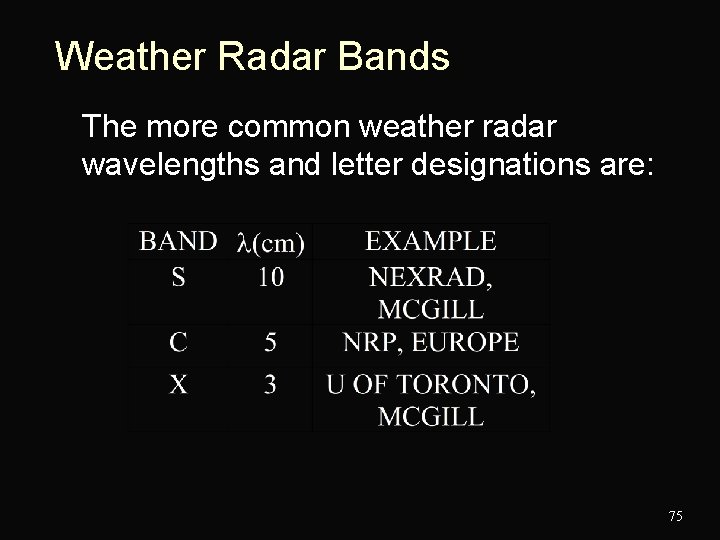 Weather Radar Bands

The more common weather radar wavelengths and letter designations are:

| BAND | $\lambda$(cm) | EXAMPLE |
|---|---|---|
| S | 10 | NEXRAD, MCGILL |
| C | 5 | NRP, EUROPE |
| X | 3 | U OF TORONTO, MCGILL |

75